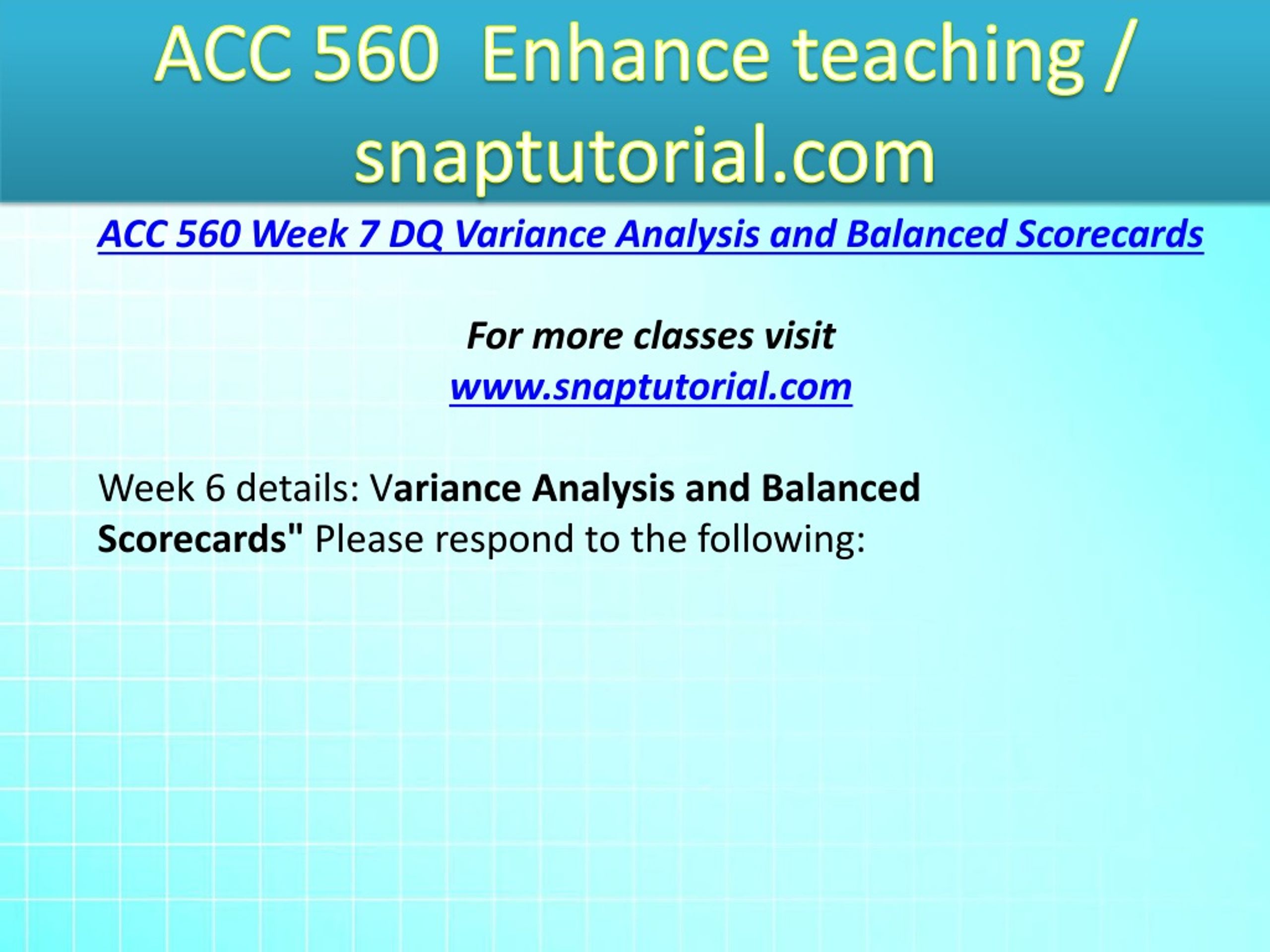 ACC 560 Enhance teaching / snaptutorial.com

ACC 560 Week 7 DQ Variance Analysis and Balanced Scorecards

For more classes visit
www.snaptutorial.com

Week 6 details: Variance Analysis and Balanced Scorecards" Please respond to the following: